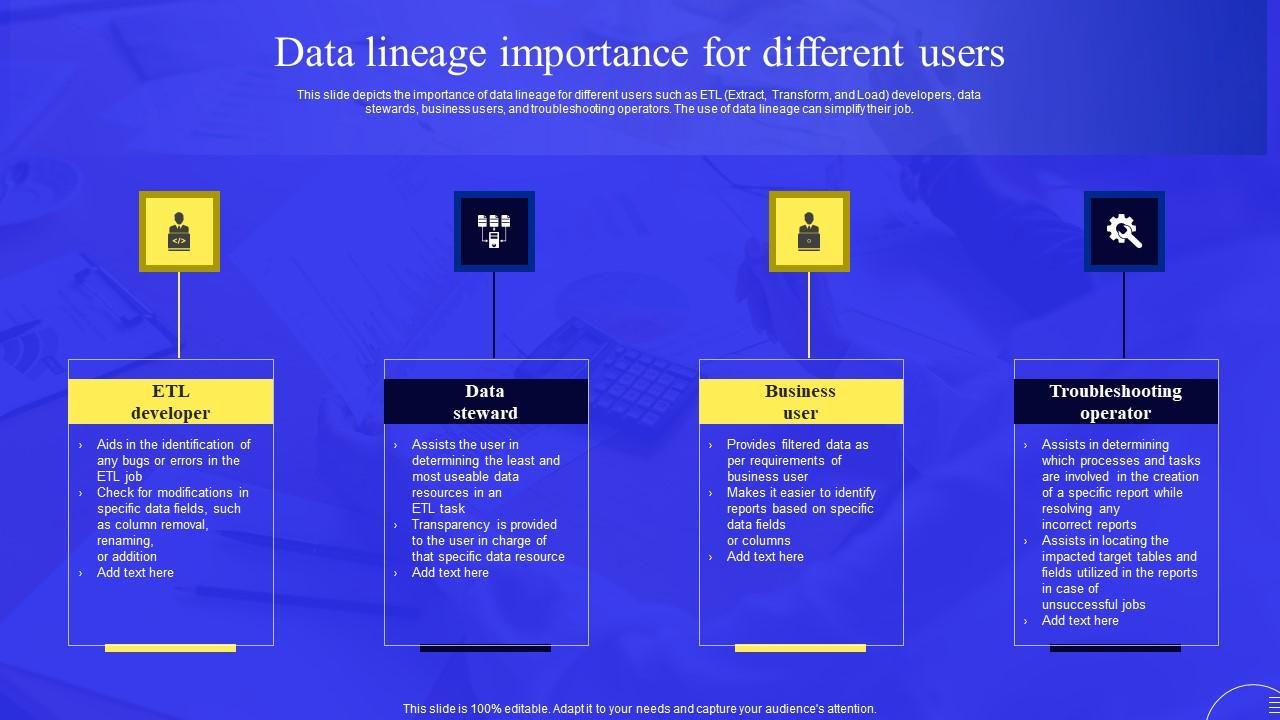 Data lineage importance for different users

This slide depicts the importance of data lineage for different users such as ETL (Extract, Transform, and Load) developers, data stewards, business users, and troubleshooting operators. The use of data lineage can simplify their job.

ETL developer

› Aids in the identification of any bugs or errors in the ETL job
› Check for modifications in specific data fields, such as column removal, renaming, or addition
› Add text here

Data steward

› Assists the user in determining the least and most useable data resources in an ETL task
› Transparency is provided to the user in charge of that specific data resource
› Add text here

Business user

› Provides filtered data as per requirements of business user
› Makes it easier to identify reports based on specific data fields or columns
› Add text here

Troubleshooting operator

› Assists in determining which processes and tasks are involved in the creation of a specific report while resolving any incorrect reports
› Assists in locating the impacted target tables and fields utilized in the reports in case of unsuccessful jobs
› Add text here

This slide is 100% editable. Adapt it to your needs and capture your audience's attention.